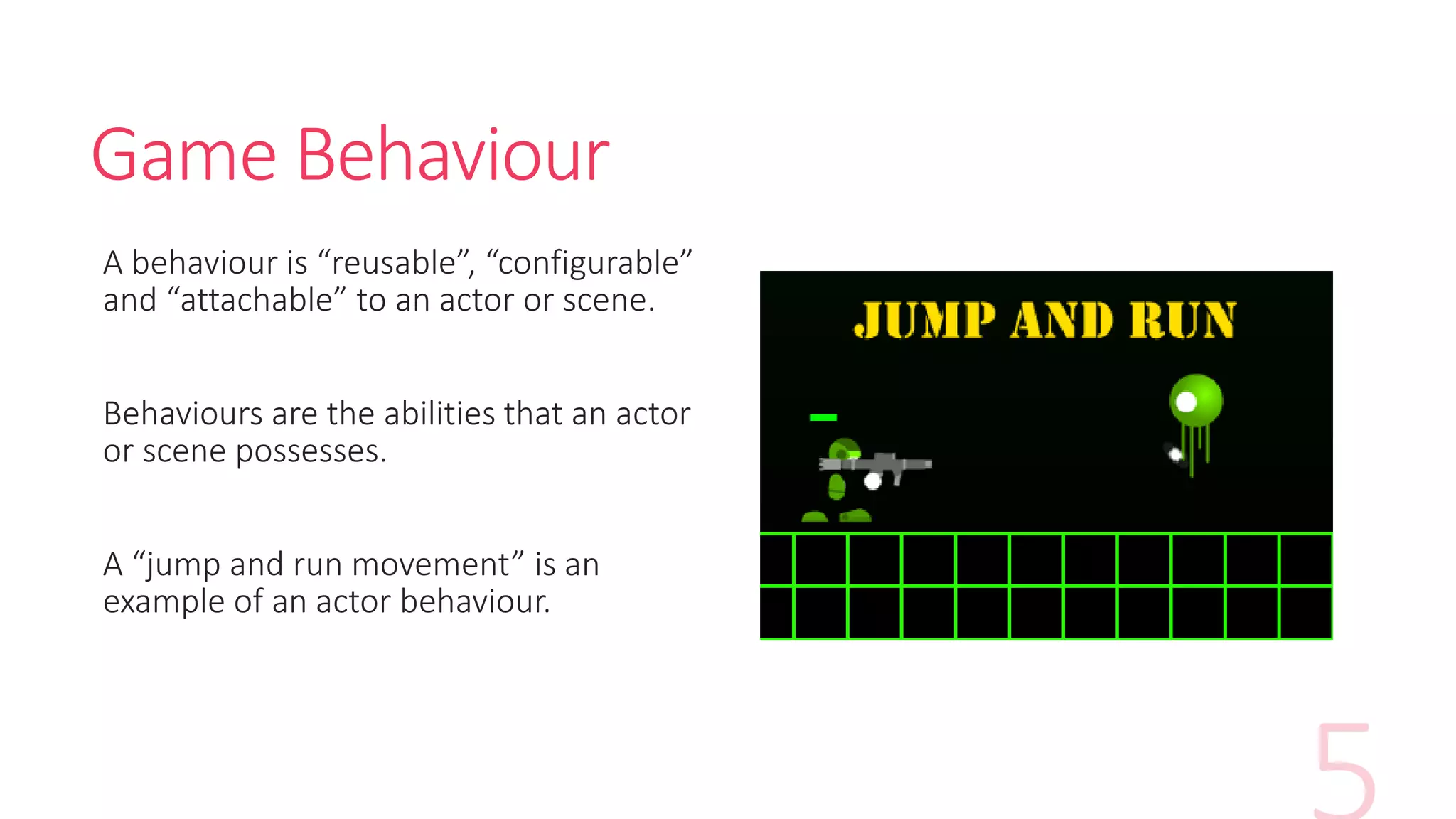 Game Behaviour

A behaviour is “reusable”, “configurable” and “attachable” to an actor or scene.

Behaviours are the abilities that an actor or scene possesses.

A “jump and run movement” is an example of an actor behaviour.

JUMP AND RUN

5